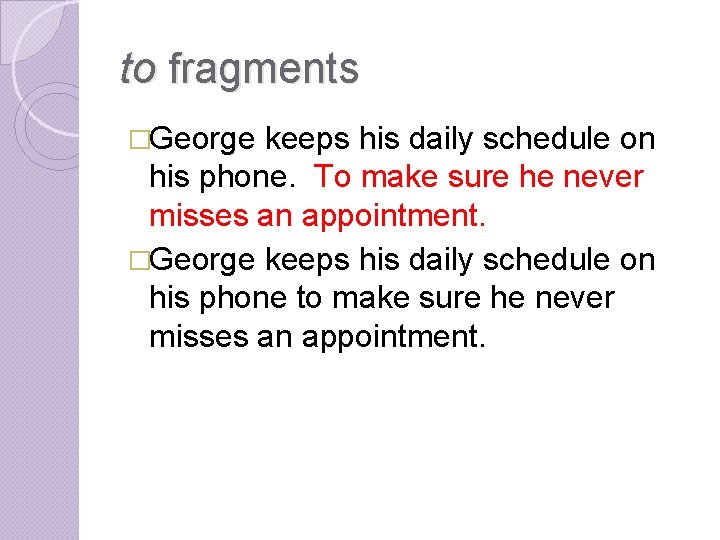 to fragments

□George keeps his daily schedule on his phone.  To make sure he never misses an appointment.

□George keeps his daily schedule on his phone to make sure he never misses an appointment.